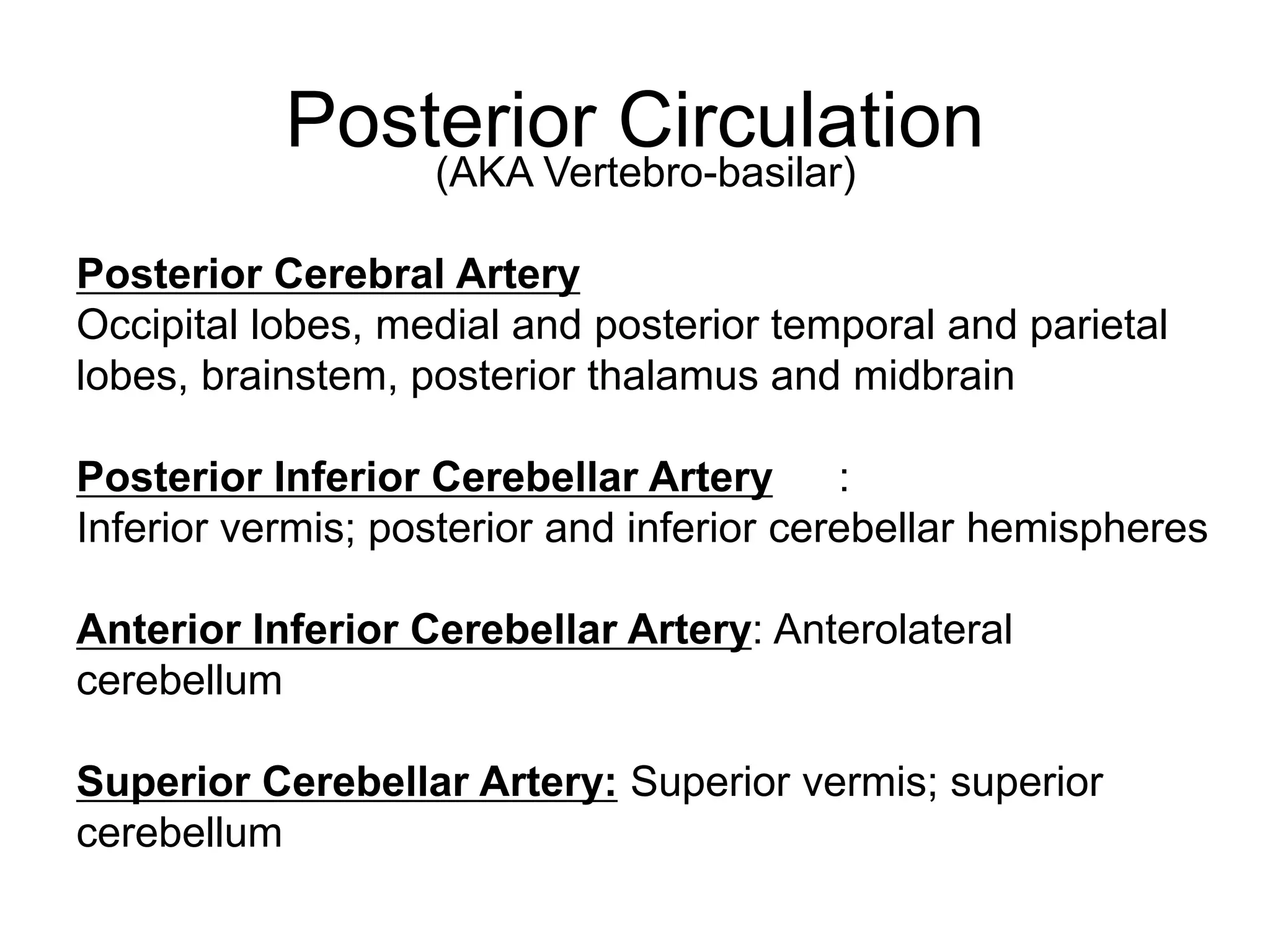 Posterior Circulation
(AKA Vertebro-basilar)

Posterior Cerebral Artery
Occipital lobes, medial and posterior temporal and parietal lobes, brainstem, posterior thalamus and midbrain

Posterior Inferior Cerebellar Artery :
Inferior vermis; posterior and inferior cerebellar hemispheres

Anterior Inferior Cerebellar Artery: Anterolateral cerebellum

Superior Cerebellar Artery: Superior vermis; superior cerebellum